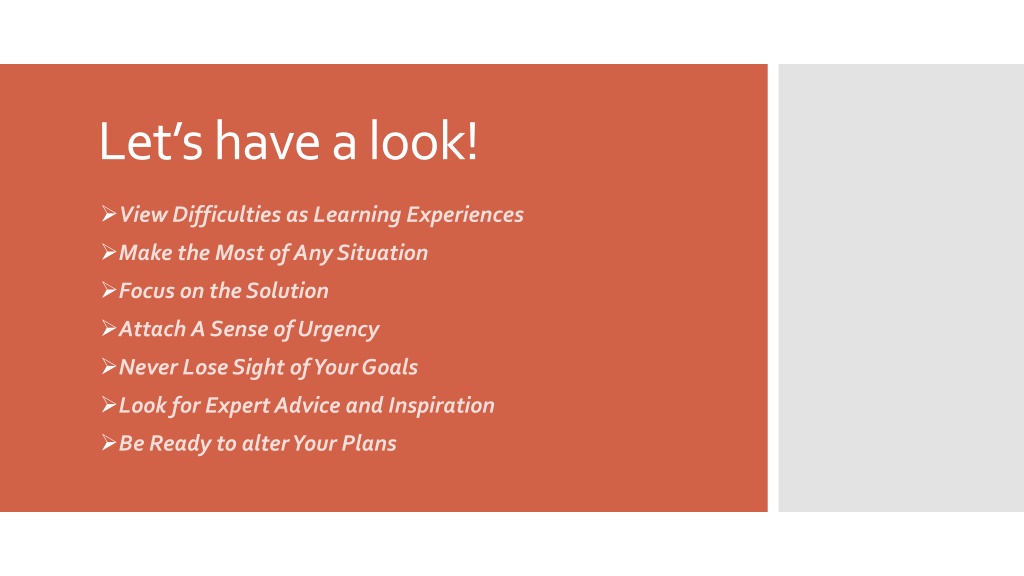 Let's have a look!

➢View Difficulties as Learning Experiences
➢Make the Most of Any Situation
➢Focus on the Solution
➢Attach A Sense of Urgency
➢Never Lose Sight of Your Goals
➢Look for Expert Advice and Inspiration
➢Be Ready to alter Your Plans